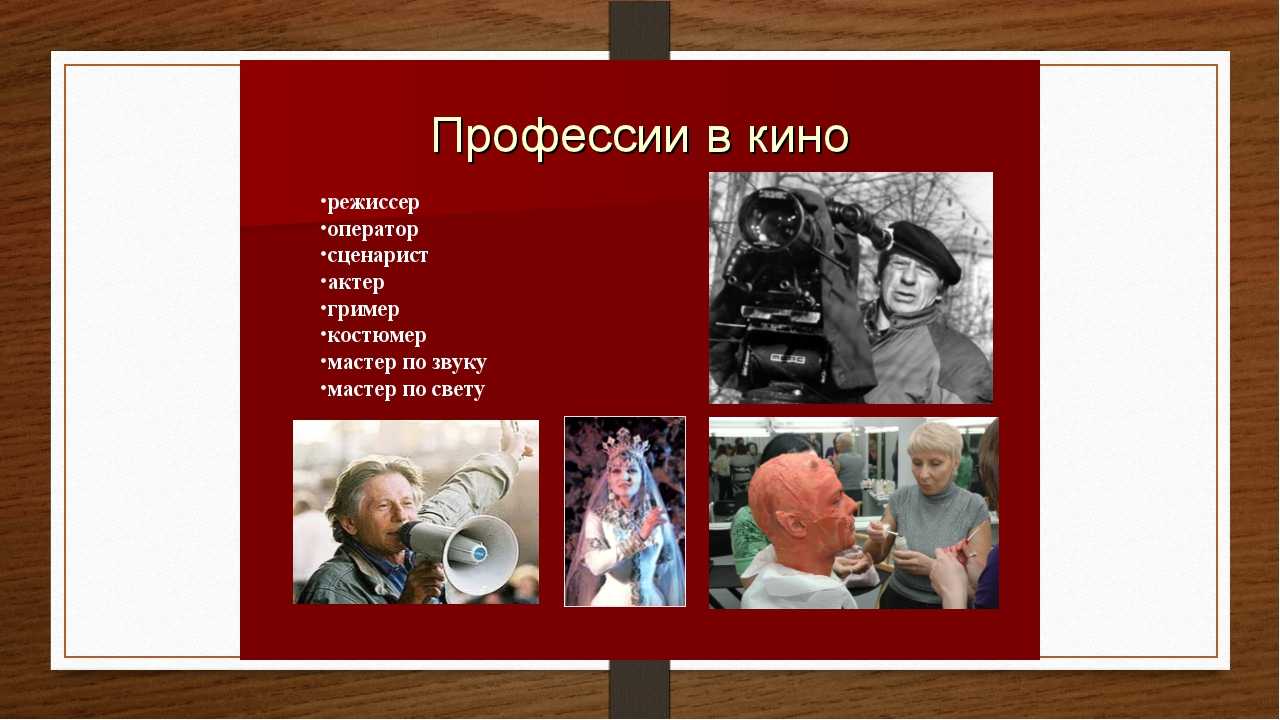 Профессии в кино

•режиссер
•оператор
•сценарист
•актер
•гример
•костюмер
•мастер по звуку
•мастер по свету